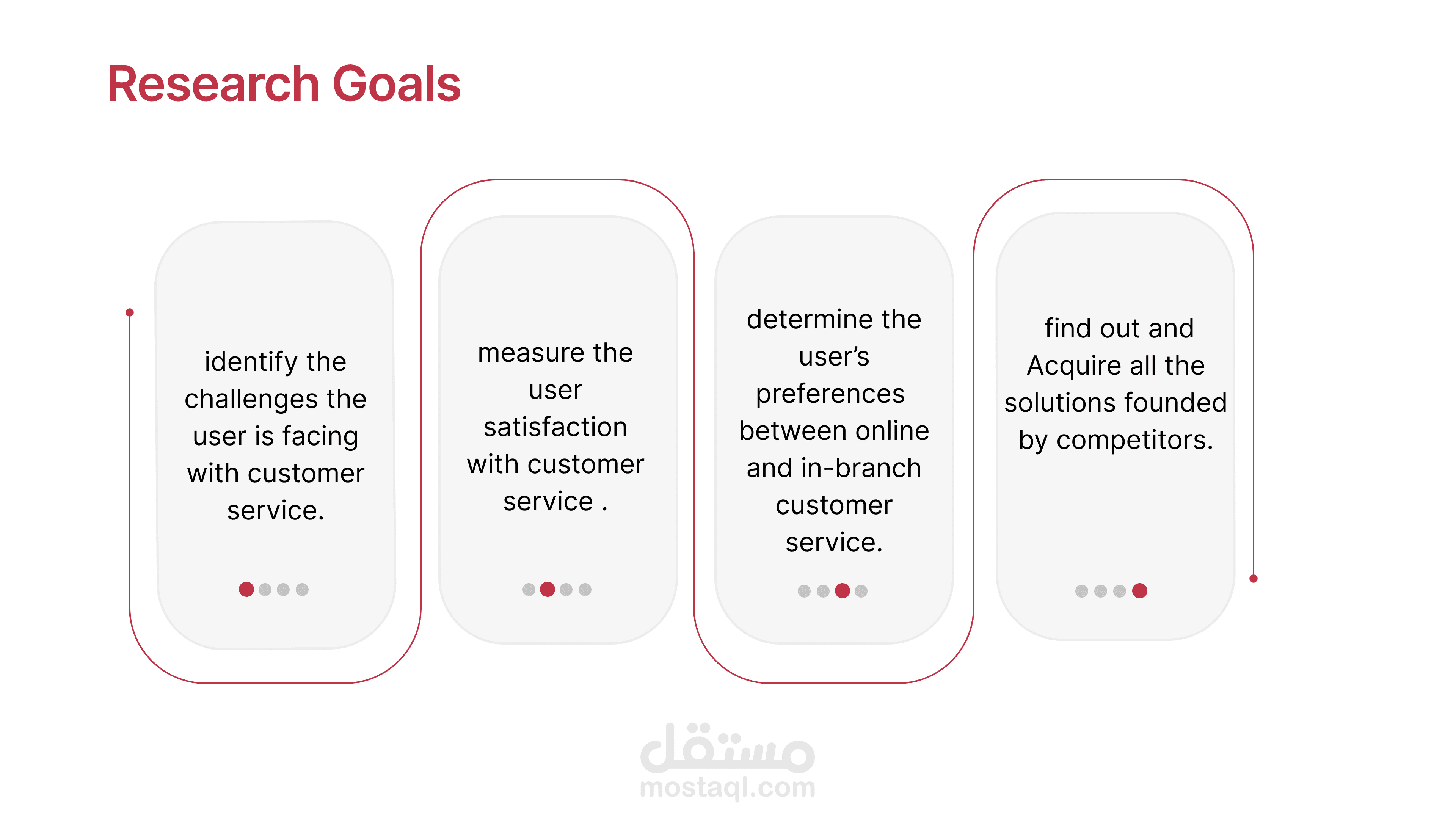 Research Goals

identify the challenges the user is facing with customer service.

measure the user satisfaction with customer service .

determine the user's preferences between online and in-branch customer service.

find out and Acquire all the solutions founded by competitors.

مستقل
mostaql.com